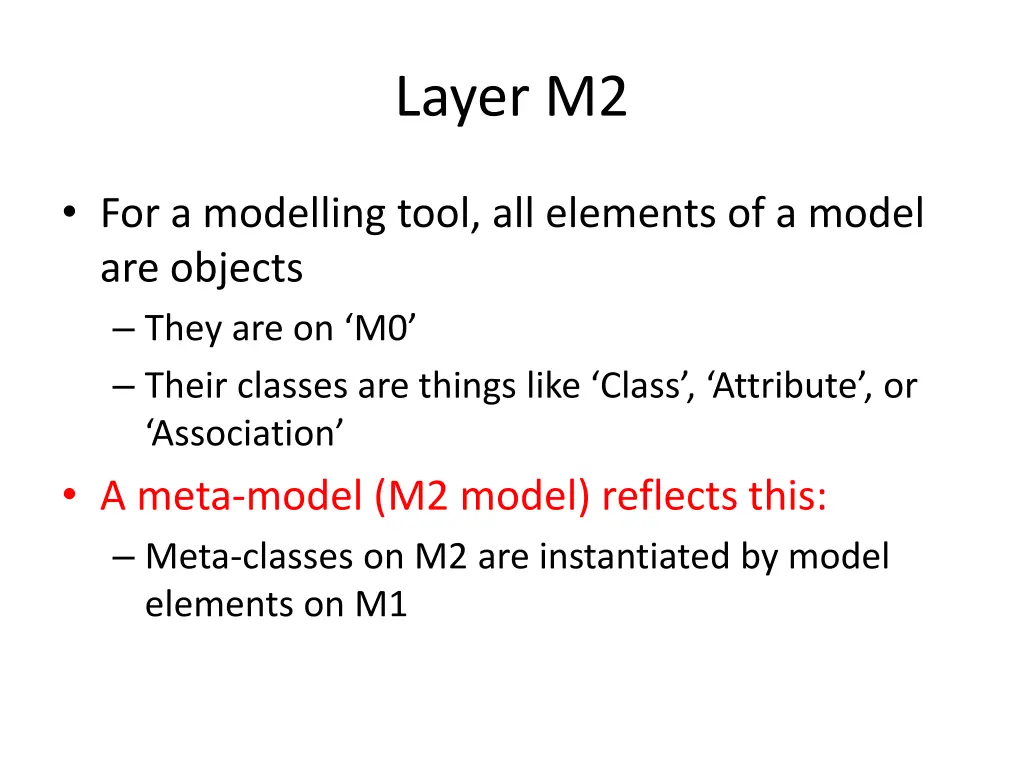 Layer M2

• For a modelling tool, all elements of a model are objects
– They are on ‘M0’
– Their classes are things like ‘Class’, ‘Attribute’, or ‘Association’

• A meta-model (M2 model) reflects this:
– Meta-classes on M2 are instantiated by model elements on M1